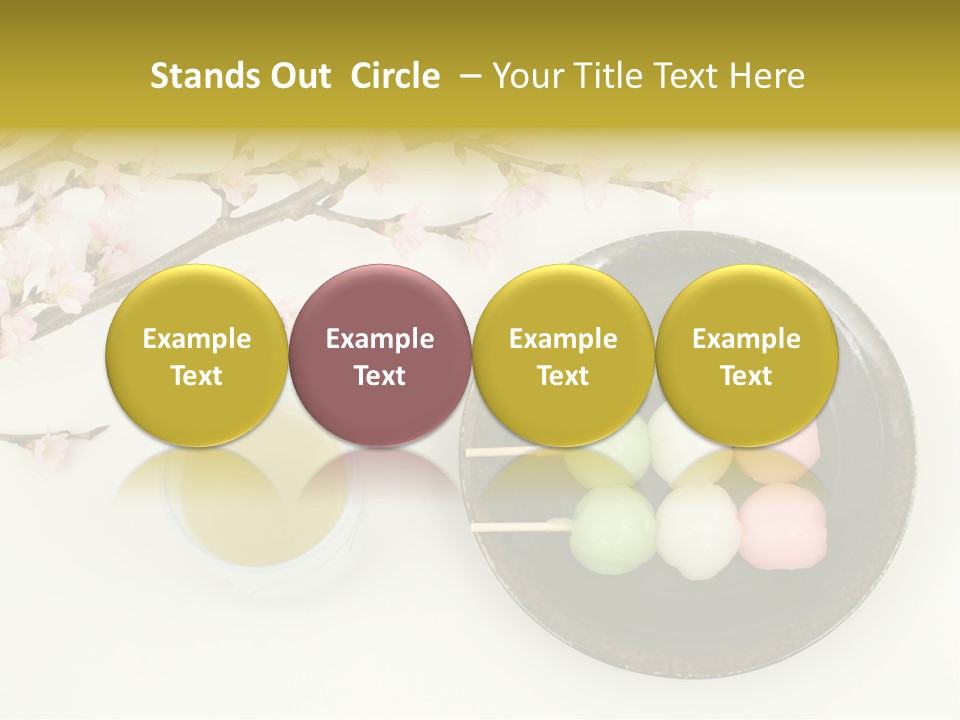 Stands Out Circle – Your Title Text Here

Example Text

Example Text

Example Text

Example Text